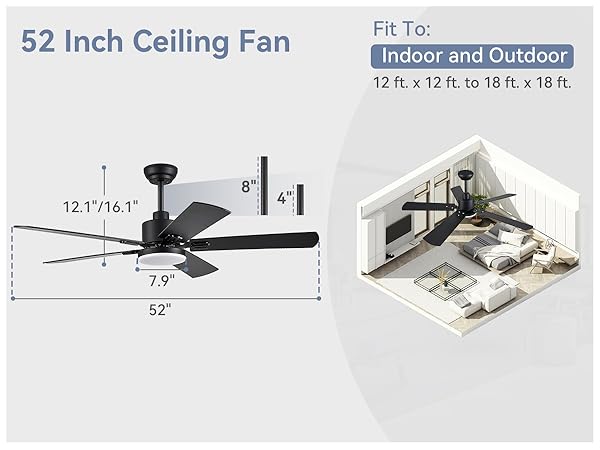 52 Inch Ceiling Fan

Fit To:
Indoor and Outdoor
12 ft. x 12 ft. to 18 ft. x 18 ft.

12.1"/16.1"

8"

4"

7.9"

52"